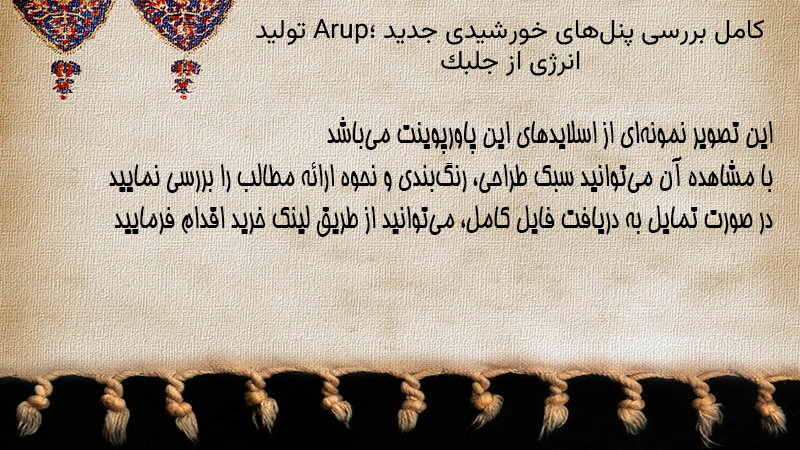 کامل بررسی پنل‌های خورشیدی جدید ؛Arup تولید انرژی از جلبك

این تصویر نمونه‌ای از اسلایدهای این پاورپوینت می‌باشد
با مشاهده آن می‌توانید سبک طراحی، رنگ‌بندی و نحوه ارائه مطالب را بررسی نمایید
در صورت تمایل به دریافت فایل کامل، می‌توانید از طریق لینک خرید اقدام فرمایید